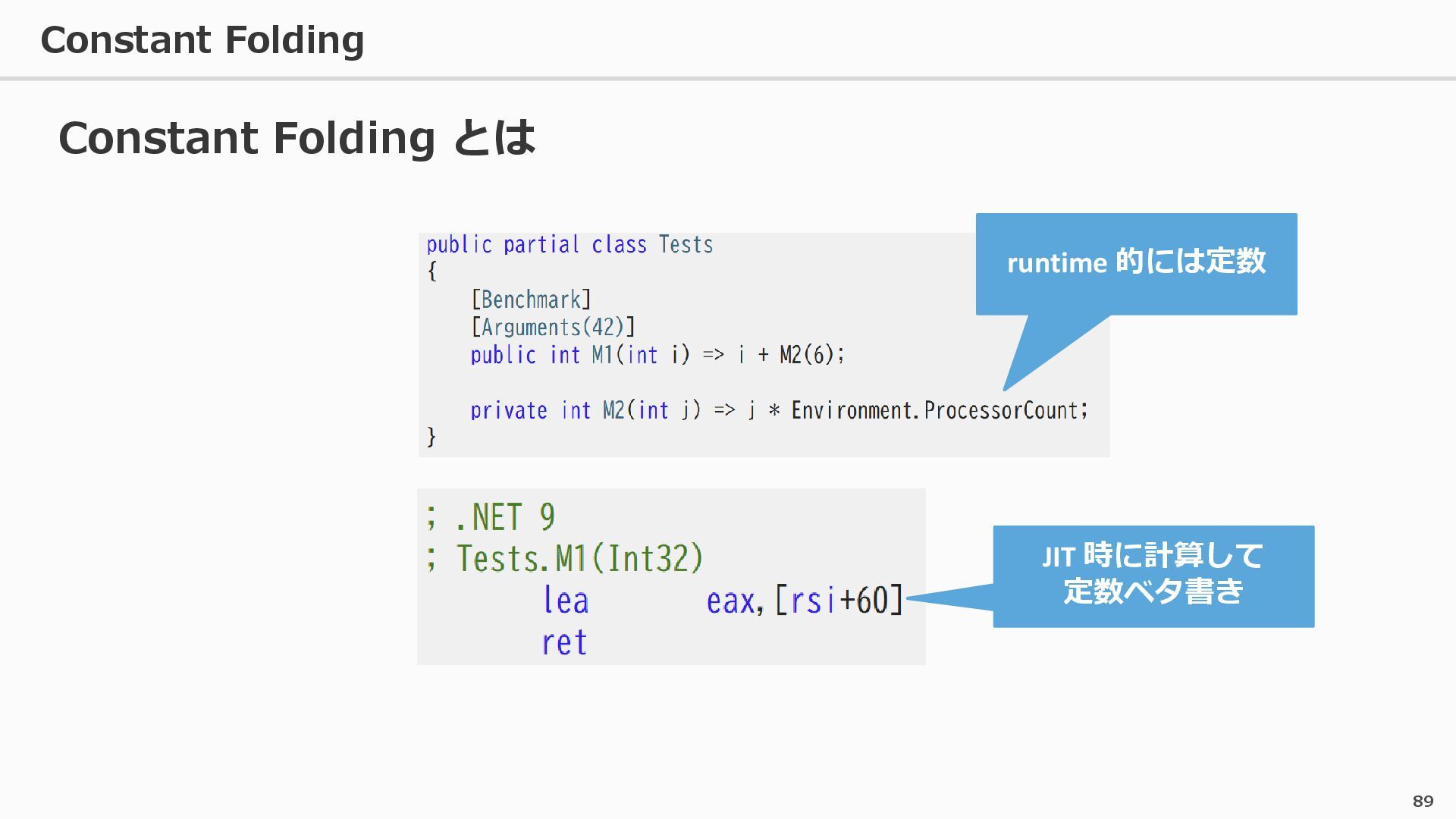 Constant Folding

Constant Folding とは

public partial class Tests
{
    [Benchmark]
    [Arguments(42)]
    public int M1(int i) => i + M2(6);

    private int M2(int j) => j * Environment.ProcessorCount;
}

runtime 的には定数

; .NET 9
; Tests.M1(Int32)
       lea       eax,[rsi+60]
       ret

JIT 時に計算して
定数ベタ書き

89